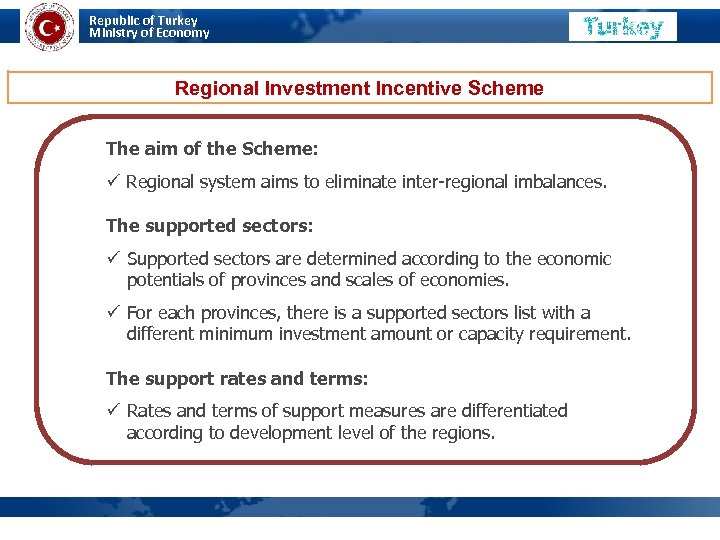 Republic of Turkey
Ministry of Economy

Turkey

Regional Investment Incentive Scheme

The aim of the Scheme:

✓ Regional system aims to eliminate inter-regional imbalances.

The supported sectors:

✓ Supported sectors are determined according to the economic potentials of provinces and scales of economies.

✓ For each provinces, there is a supported sectors list with a different minimum investment amount or capacity requirement.

The support rates and terms:

✓ Rates and terms of support measures are differentiated according to development level of the regions.